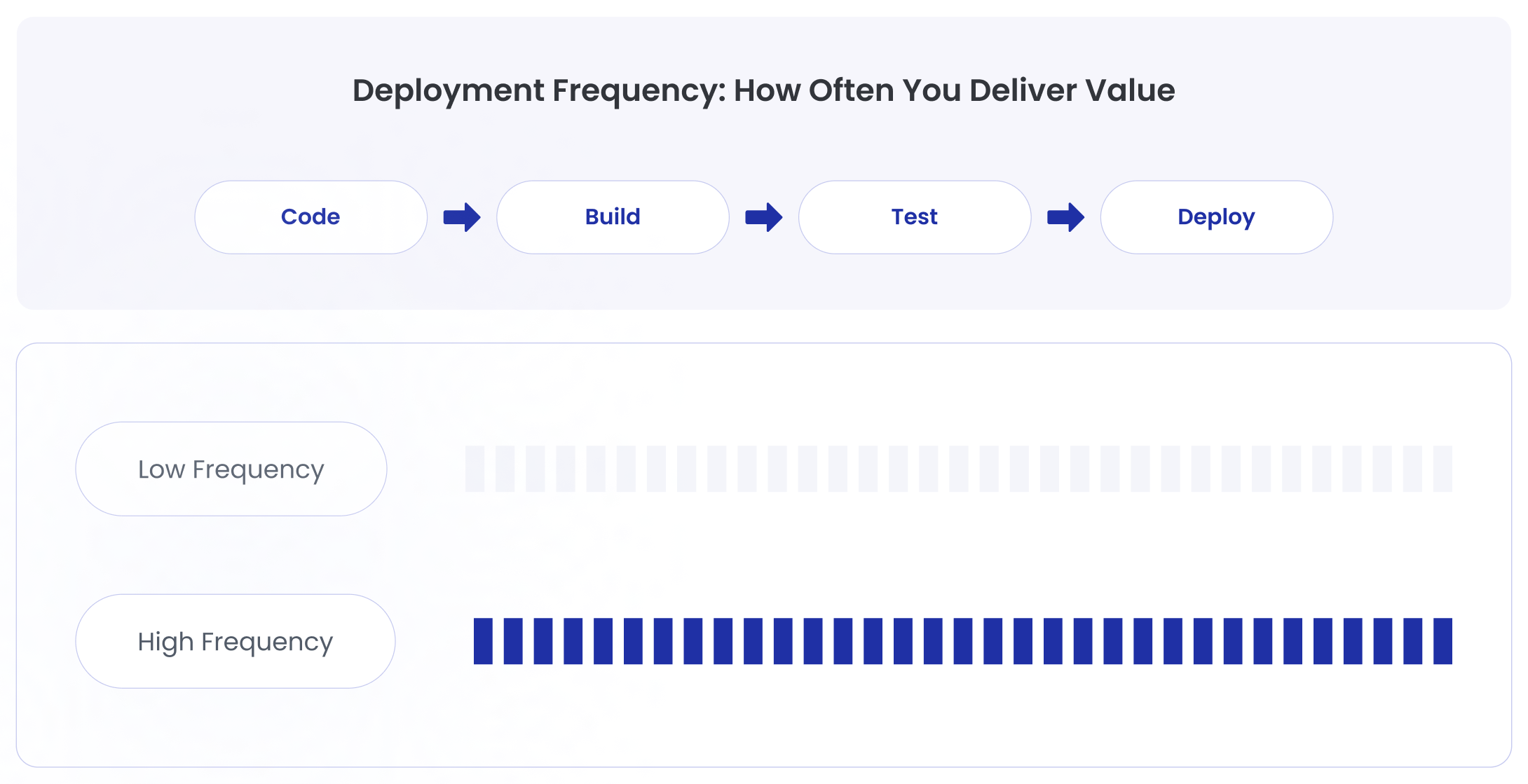 Deployment Frequency: How Often You Deliver Value

Code

Build

Test

Deploy

Low Frequency

High Frequency